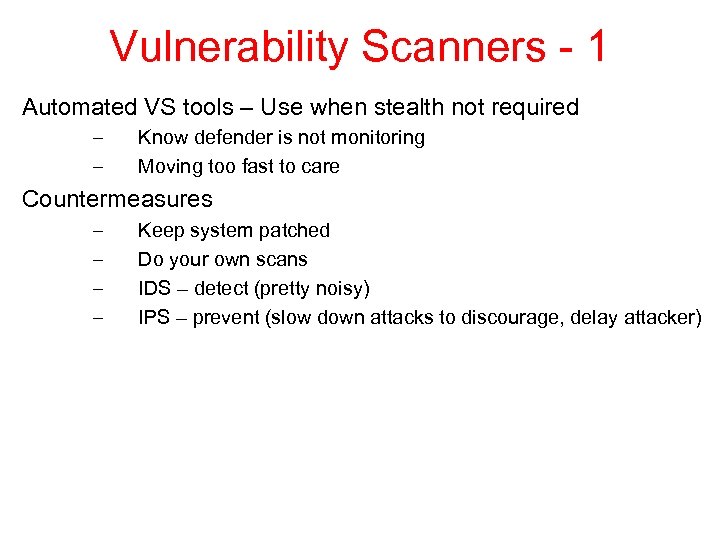 Vulnerability Scanners - 1

Automated VS tools – Use when stealth not required

– Know defender is not monitoring
– Moving too fast to care

Countermeasures

– Keep system patched
– Do your own scans
– IDS – detect (pretty noisy)
– IPS – prevent (slow down attacks to discourage, delay attacker)